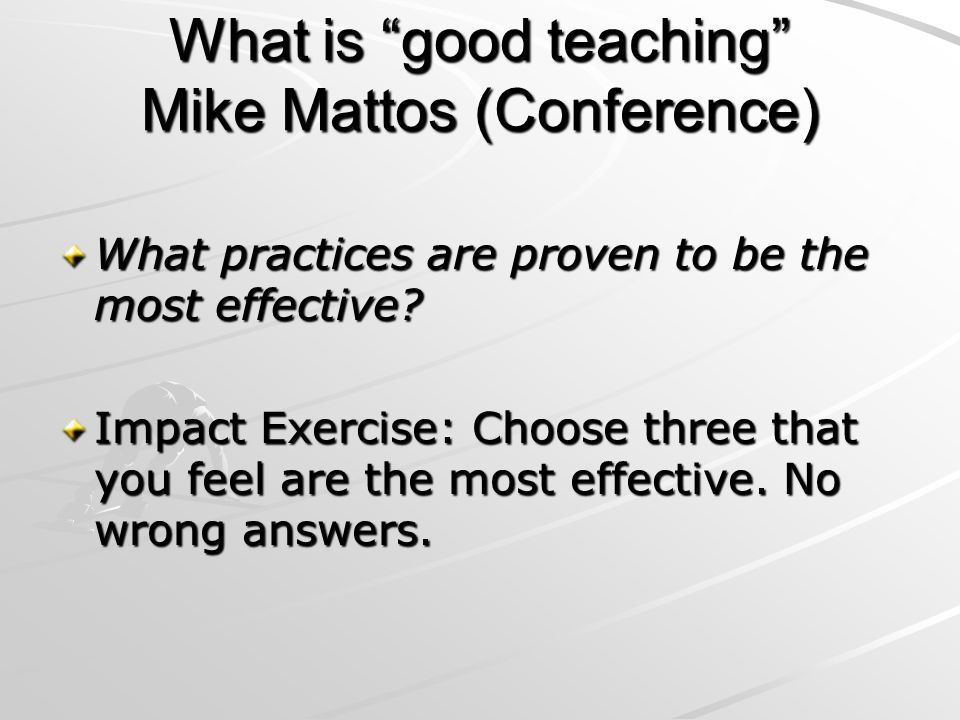 What is “good teaching”
Mike Mattos (Conference)

What practices are proven to be the most effective?

Impact Exercise: Choose three that you feel are the most effective. No wrong answers.